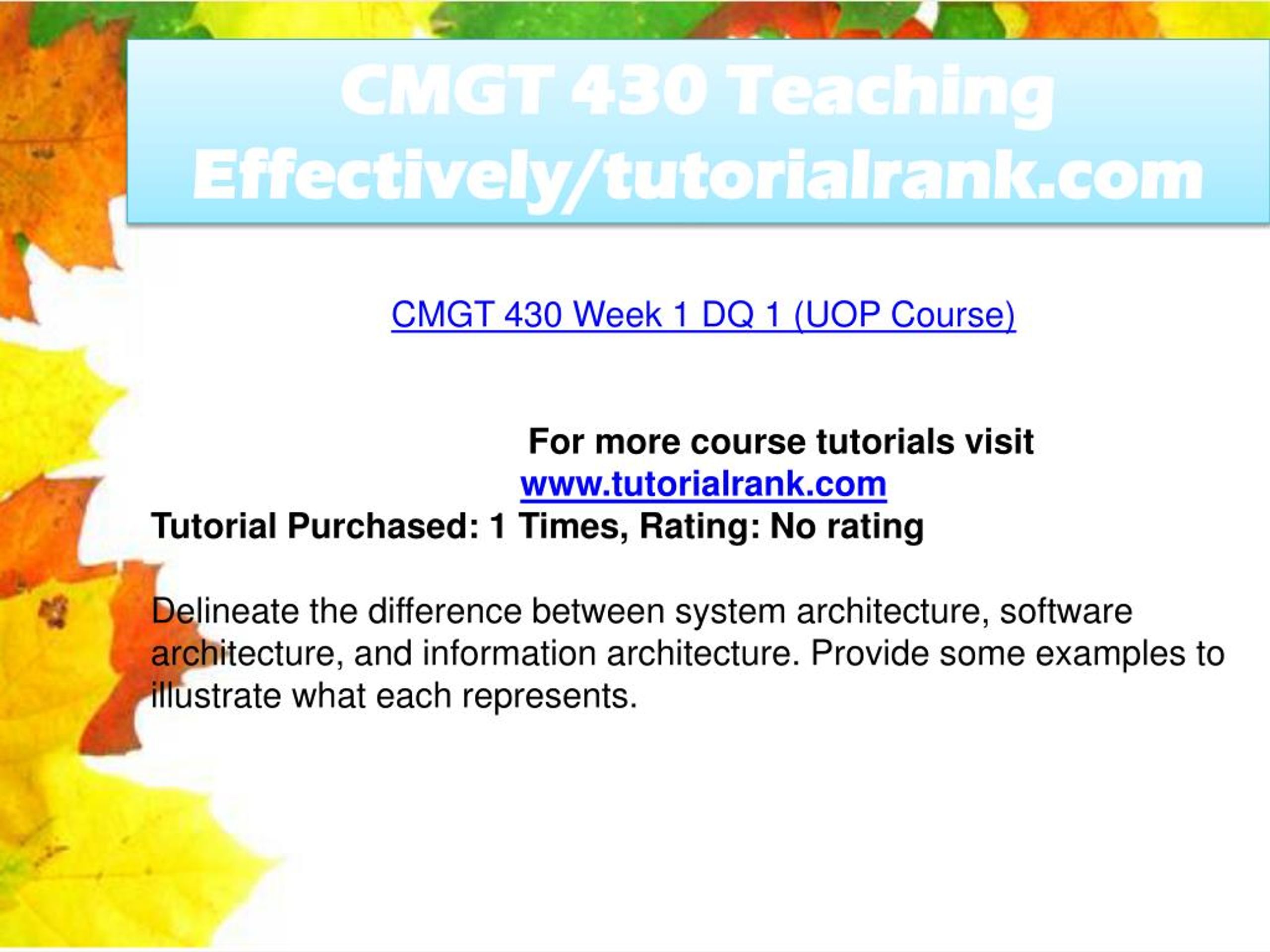 CMGT 430 Teaching Effectively/tutorialrank.com

CMGT 430 Week 1 DQ 1 (UOP Course)

For more course tutorials visit
www.tutorialrank.com
Tutorial Purchased: 1 Times, Rating: No rating

Delineate the difference between system architecture, software architecture, and information architecture. Provide some examples to illustrate what each represents.